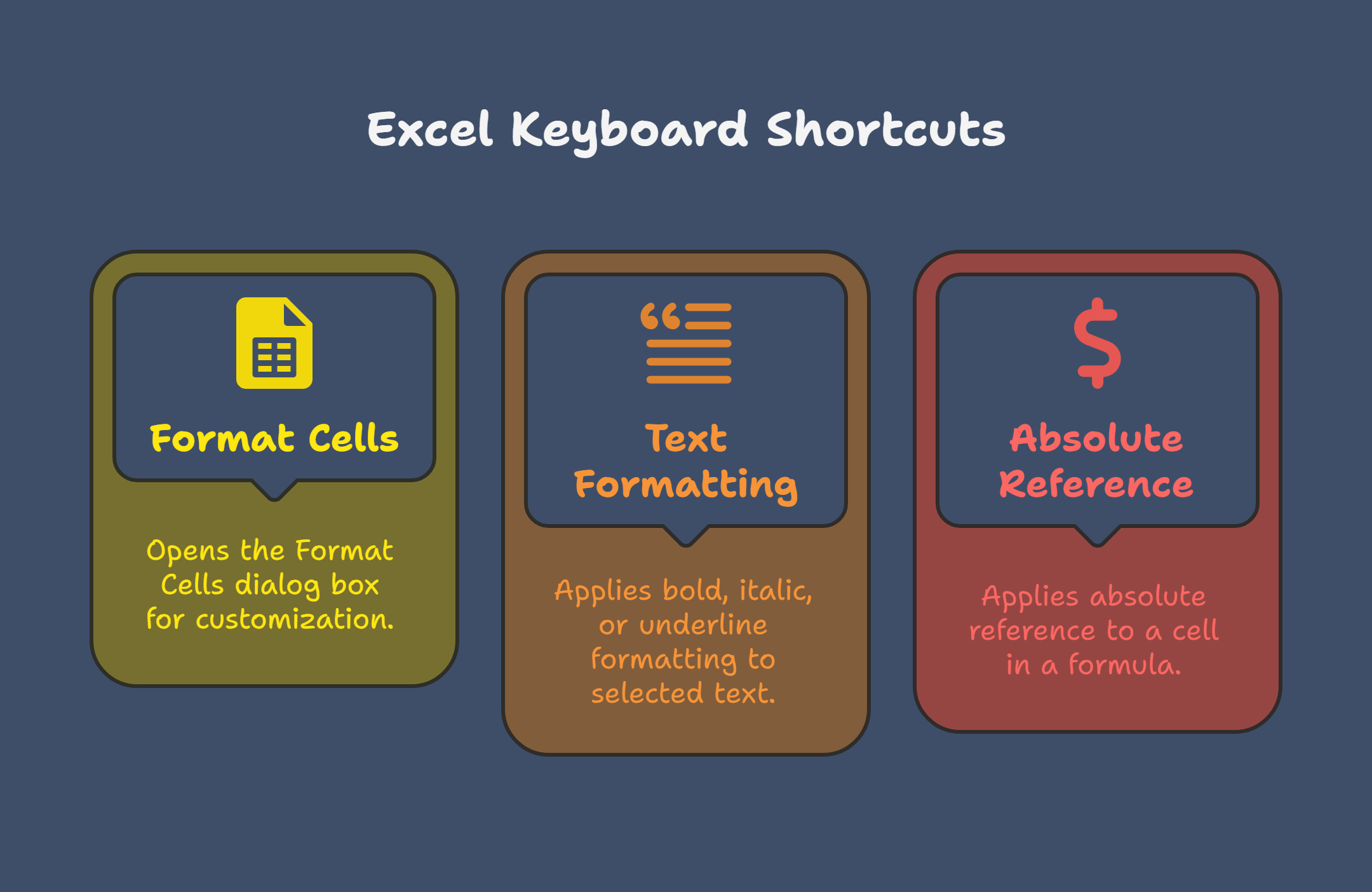 Excel Keyboard Shortcuts

Format Cells

Opens the Format Cells dialog box for customization.

Text Formatting

Applies bold, italic, or underline formatting to selected text.

Absolute Reference

Applies absolute reference to a cell in a formula.